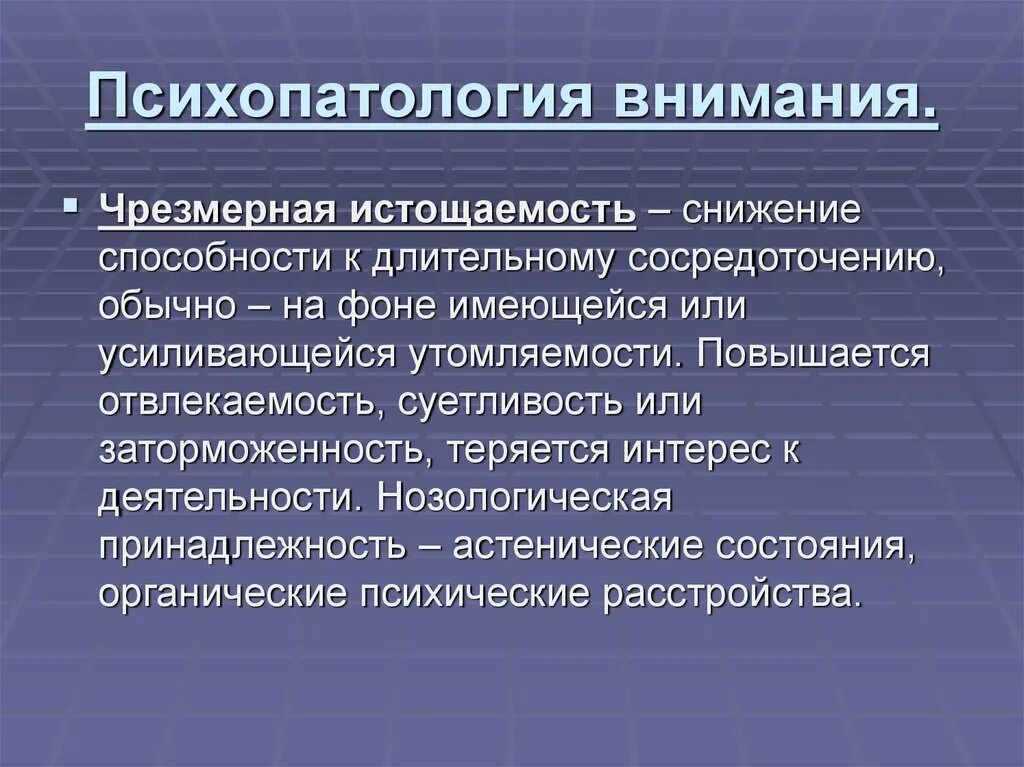 Психопатология внимания.

Чрезмерная истощаемость – снижение способности к длительному сосредоточению, обычно – на фоне имеющейся или усиливающейся утомляемости. Повышается отвлекаемость, суетливость или заторможенность, теряется интерес к деятельности. Нозологическая принадлежность – астенические состояния, органические психические расстройства.